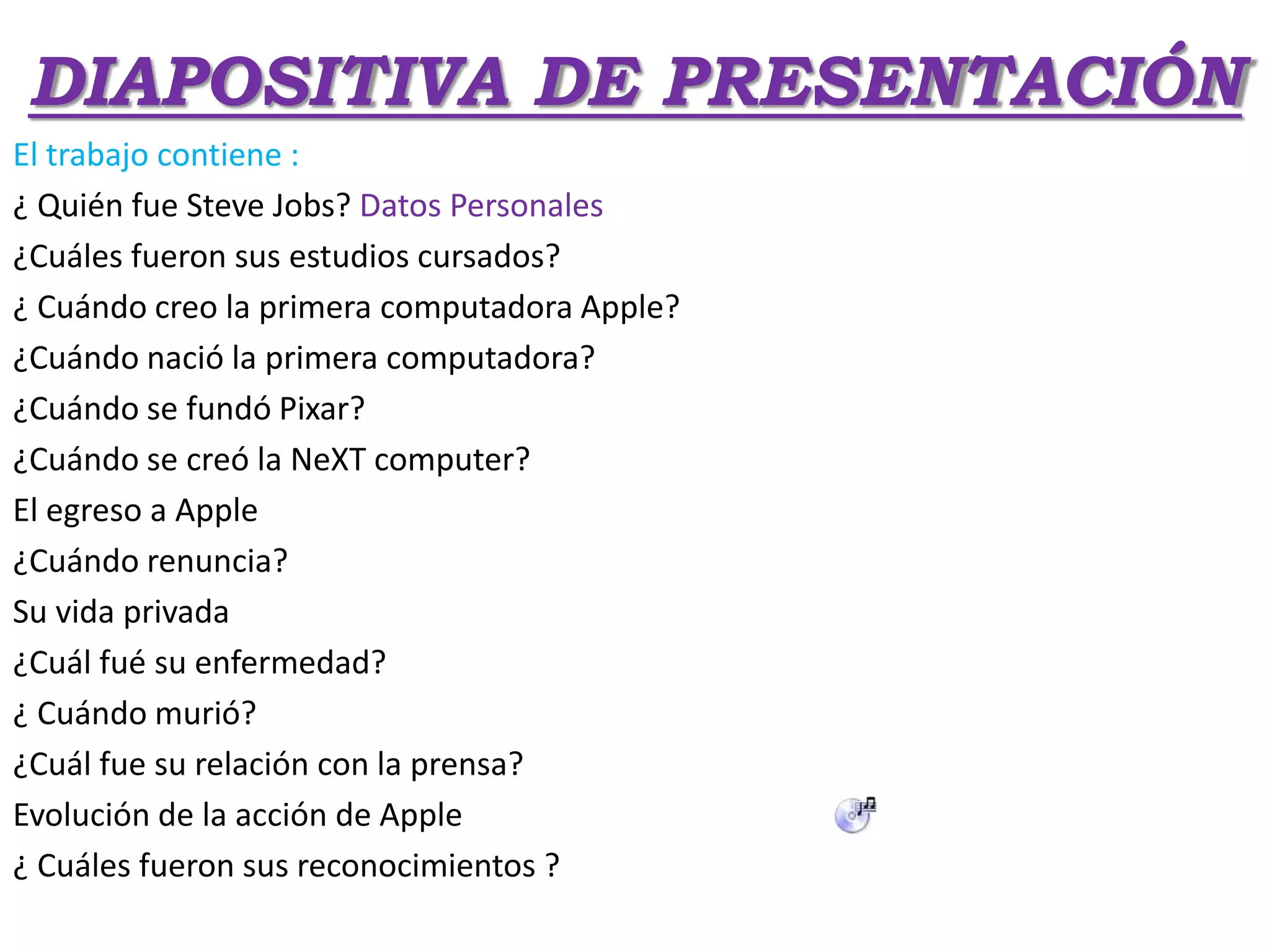 DIAPOSITIVA DE PRESENTACIÓN

El trabajo contiene :

¿ Quién fue Steve Jobs? Datos Personales

¿Cuáles fueron sus estudios cursados?

¿ Cuándo creo la primera computadora Apple?

¿Cuándo nació la primera computadora?

¿Cuándo se fundó Pixar?

¿Cuándo se creó la NeXT computer?

El egreso a Apple

¿Cuándo renuncia?

Su vida privada

¿Cuál fué su enfermedad?

¿ Cuándo murió?

¿Cuál fue su relación con la prensa?

Evolución de la acción de Apple

¿ Cuáles fueron sus reconocimientos ?